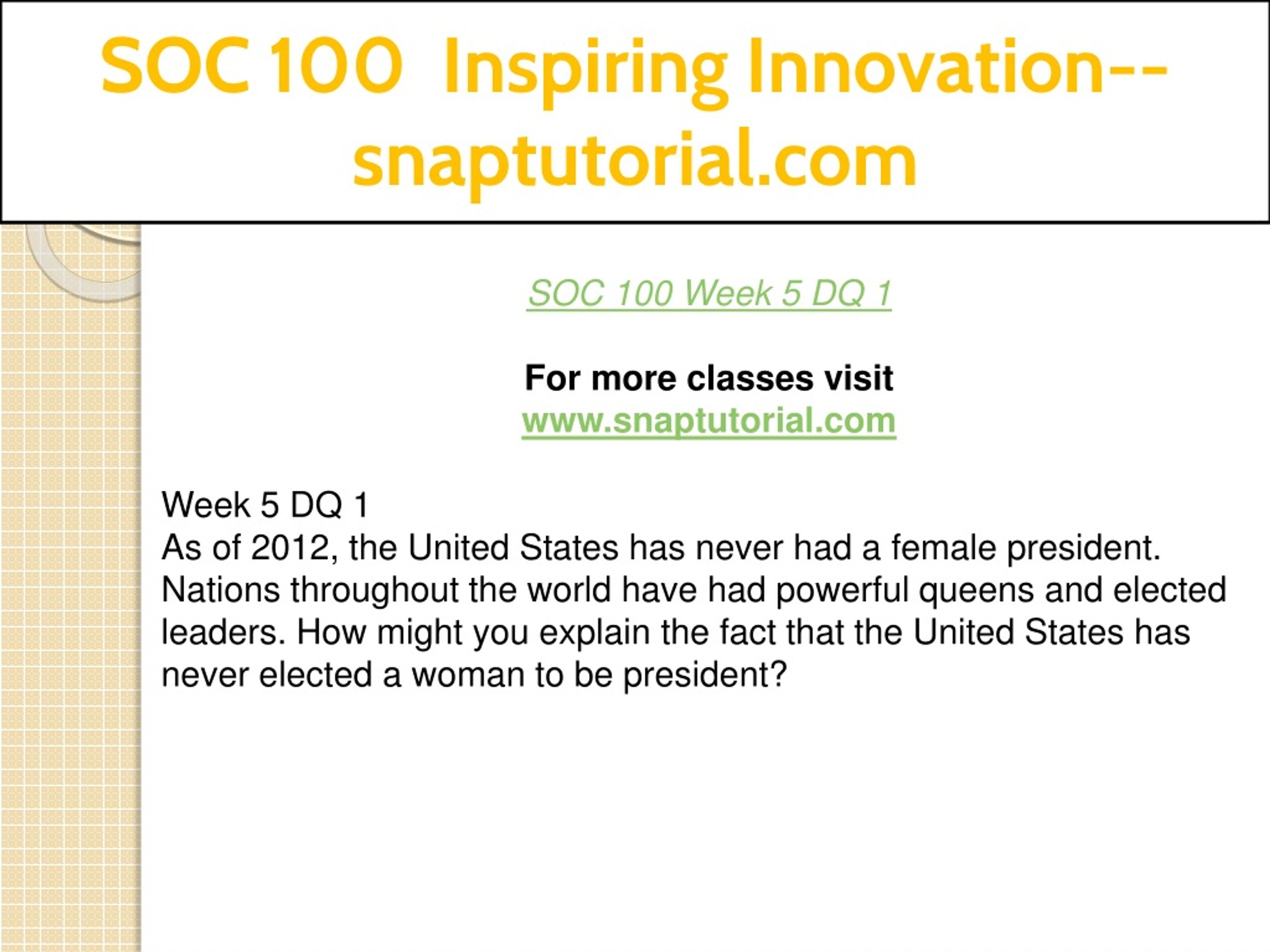 SOC 100 Inspiring Innovation--snaptutorial.com

SOC 100 Week 5 DQ 1

For more classes visit
www.snaptutorial.com

Week 5 DQ 1
As of 2012, the United States has never had a female president. Nations throughout the world have had powerful queens and elected leaders. How might you explain the fact that the United States has never elected a woman to be president?